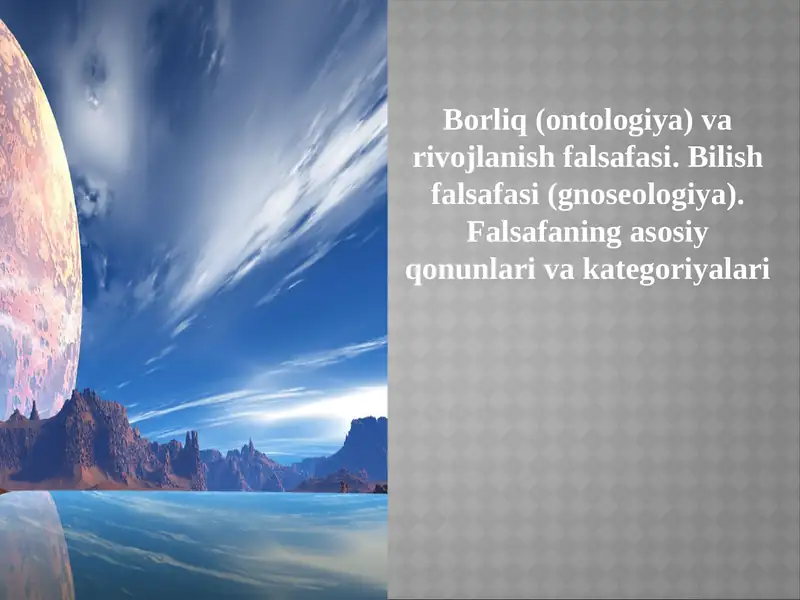 Borliq (ontologiya) va rivojlanish falsafasi. Bilish falsafasi (gnoseologiya). Falsafaning asosiy qonunlari va kategoriyalari